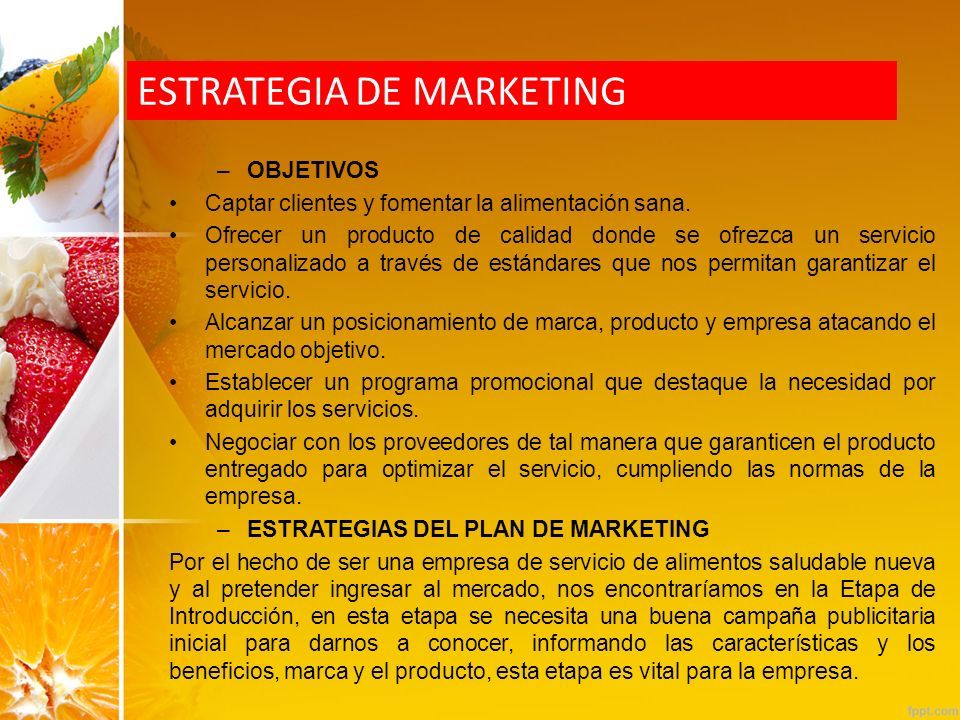 ESTRATEGIA DE MARKETING

– OBJETIVOS

• Captar clientes y fomentar la alimentación sana.
• Ofrecer un producto de calidad donde se ofrezca un servicio personalizado a través de estándares que nos permitan garantizar el servicio.
• Alcanzar un posicionamiento de marca, producto y empresa atacando el mercado objetivo.
• Establecer un programa promocional que destaque la necesidad por adquirir los servicios.
• Negociar con los proveedores de tal manera que garanticen el producto entregado para optimizar el servicio, cumpliendo las normas de la empresa.

– ESTRATEGIAS DEL PLAN DE MARKETING

Por el hecho de ser una empresa de servicio de alimentos saludable nueva y al pretender ingresar al mercado, nos encontraríamos en la Etapa de Introducción, en esta etapa se necesita una buena campaña publicitaria inicial para darnos a conocer, informando las características y los beneficios, marca y el producto, esta etapa es vital para la empresa.

fppt.com